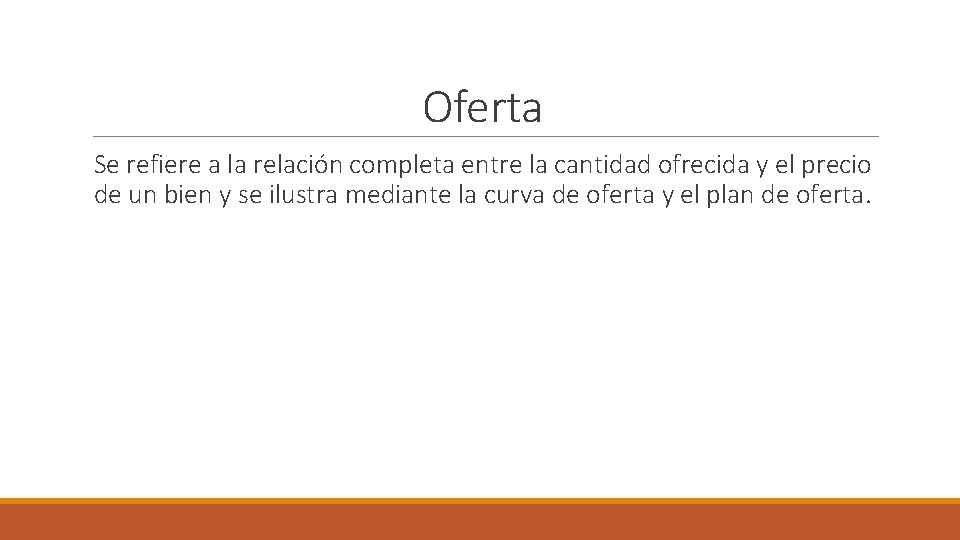 Oferta

Se refiere a la relación completa entre la cantidad ofrecida y el precio de un bien y se ilustra mediante la curva de oferta y el plan de oferta.